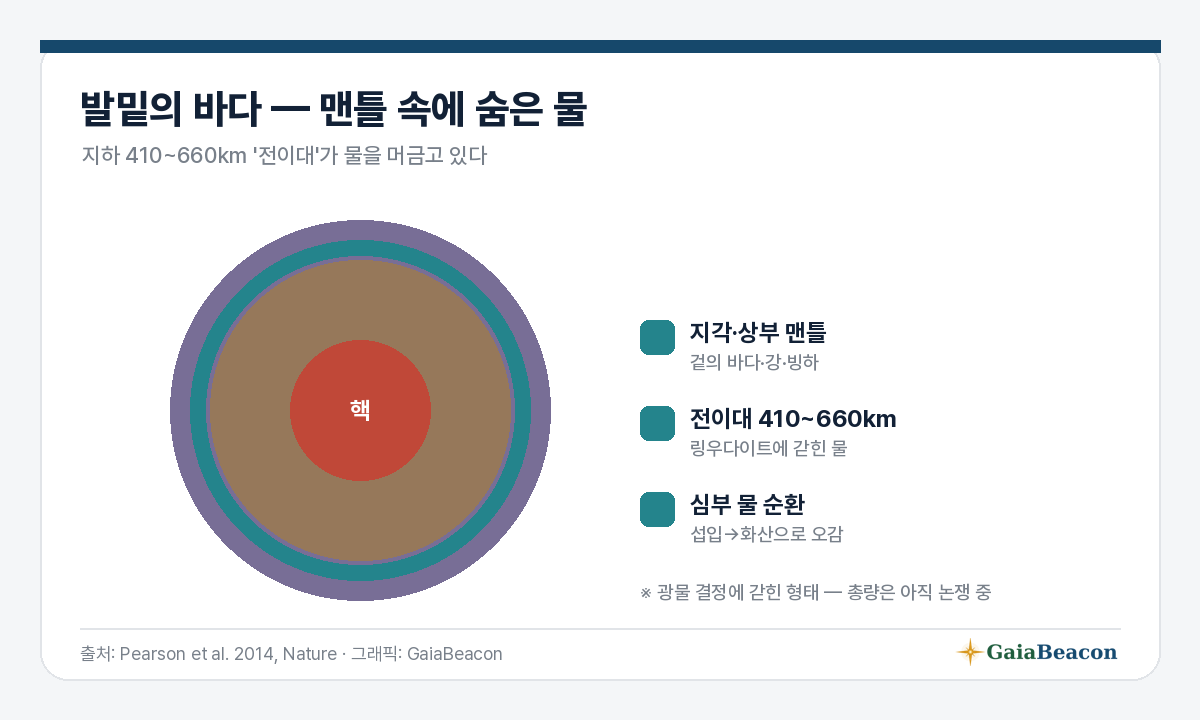 발밑의 바다 — 맨틀 속에 숨은 물

지하 410~660km '전이대'가 물을 머금고 있다

핵

지각·상부 맨틀
겉의 바다·강·빙하

전이대 410~660km
링우다이트에 갇힌 물

심부 물 순환
섭입→화산으로 오감

※ 광물 결정에 갇힌 형태 — 총량은 아직 논쟁 중

출처: Pearson et al. 2014, Nature · 그래픽: GaiaBeacon

GaiaBeacon